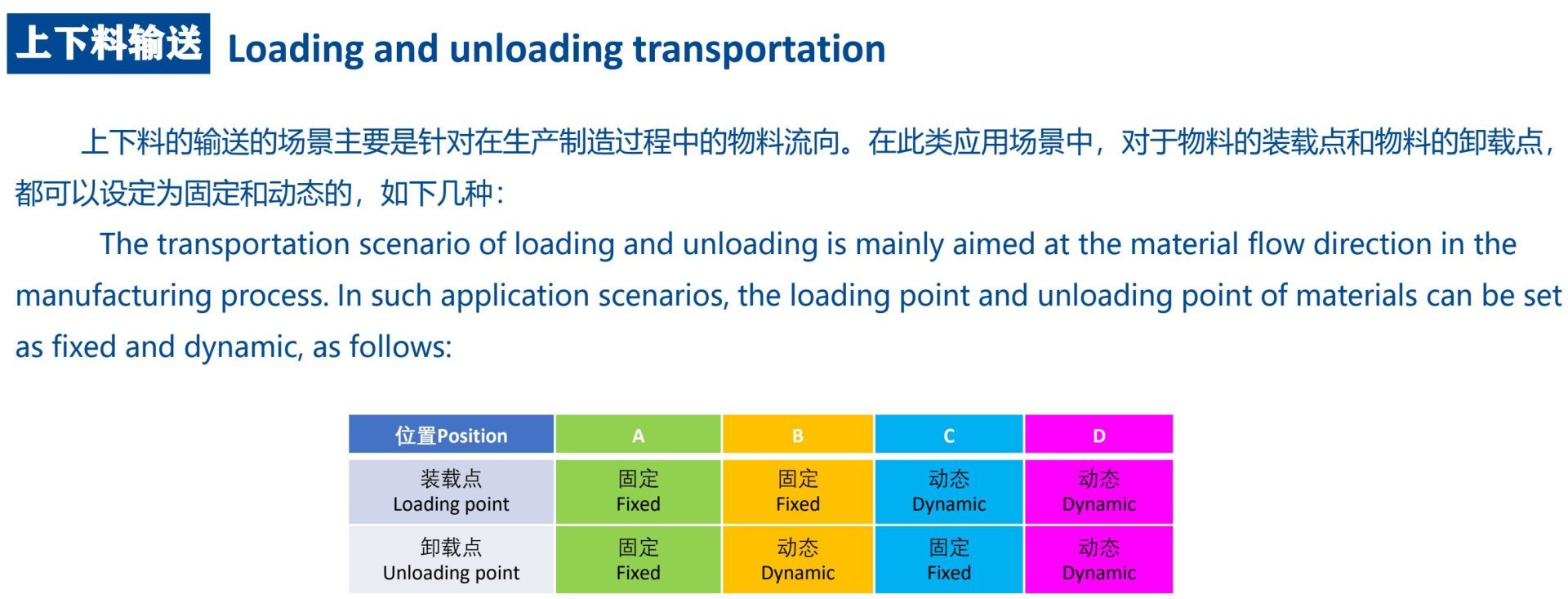 上下料输送 Loading and unloading transportation

上下料的输送的场景主要是针对在生产制造过程中的物料流向。在此类应用场景中，对于物料的装载点和物料的卸载点，都可以设定为固定和动态的，如下几种：

The transportation scenario of loading and unloading is mainly aimed at the material flow direction in the manufacturing process. In such application scenarios, the loading point and unloading point of materials can be set as fixed and dynamic, as follows:

| 位置Position | A | B | C | D |
|---|---|---|---|---|
| 装载点 Loading point | 固定 Fixed | 固定 Fixed | 动态 Dynamic | 动态 Dynamic |
| 卸载点 Unloading point | 固定 Fixed | 动态 Dynamic | 固定 Fixed | 动态 Dynamic |